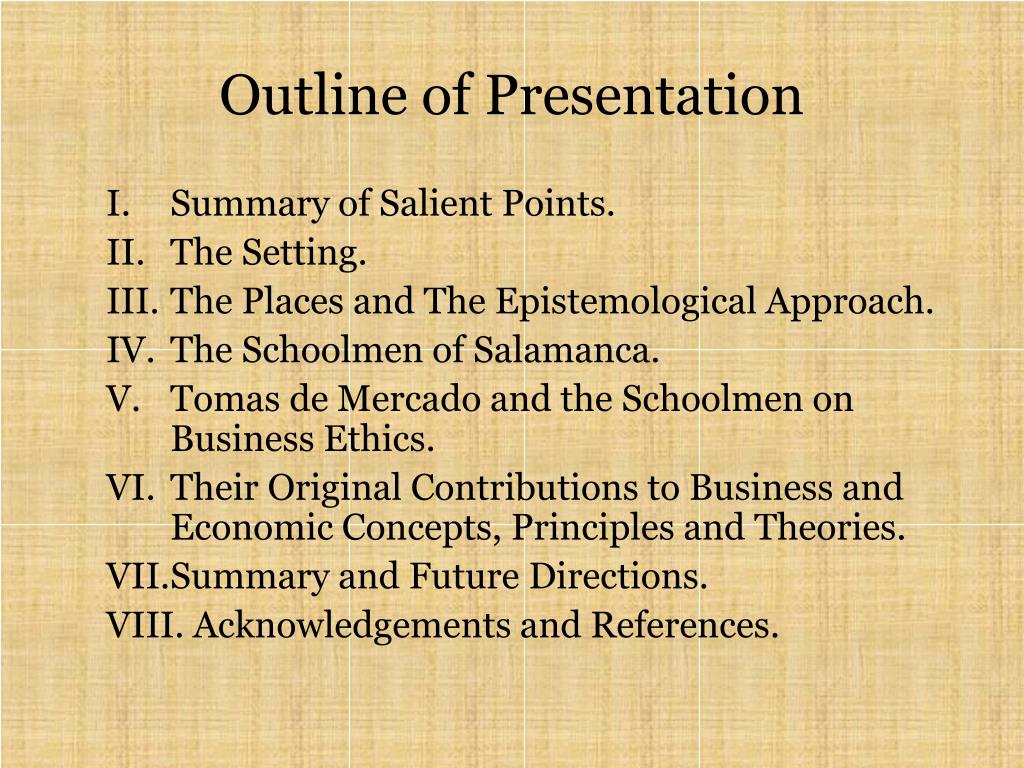 Outline of Presentation

I. Summary of Salient Points.
II. The Setting.
III. The Places and The Epistemological Approach.
IV. The Schoolmen of Salamanca.
V. Tomas de Mercado and the Schoolmen on Business Ethics.
VI. Their Original Contributions to Business and Economic Concepts, Principles and Theories.
VII.Summary and Future Directions.
VIII. Acknowledgements and References.